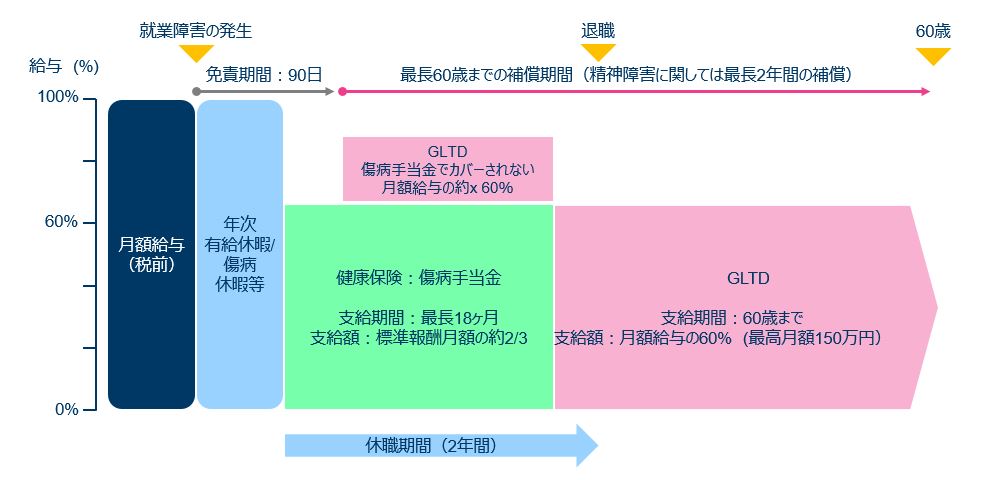 就業障害の発生

退職

60歳

給与（%）

免責期間：90日

最長60歳までの補償期間（精神障害に関しては最長2年間の補償）

100%

60%

0%

月額給与（税前）

年次有給休暇/傷病休暇等

GLTD
傷病手当金でカバーされない
月額給与の約x 60%

健康保険：傷病手当金

支給期間：最長18ヶ月
支給額：標準報酬月額の約2/3

GLTD

支給期間：60歳まで
支給額：月額給与の60%（最高月額150万円）

休職期間（2年間）